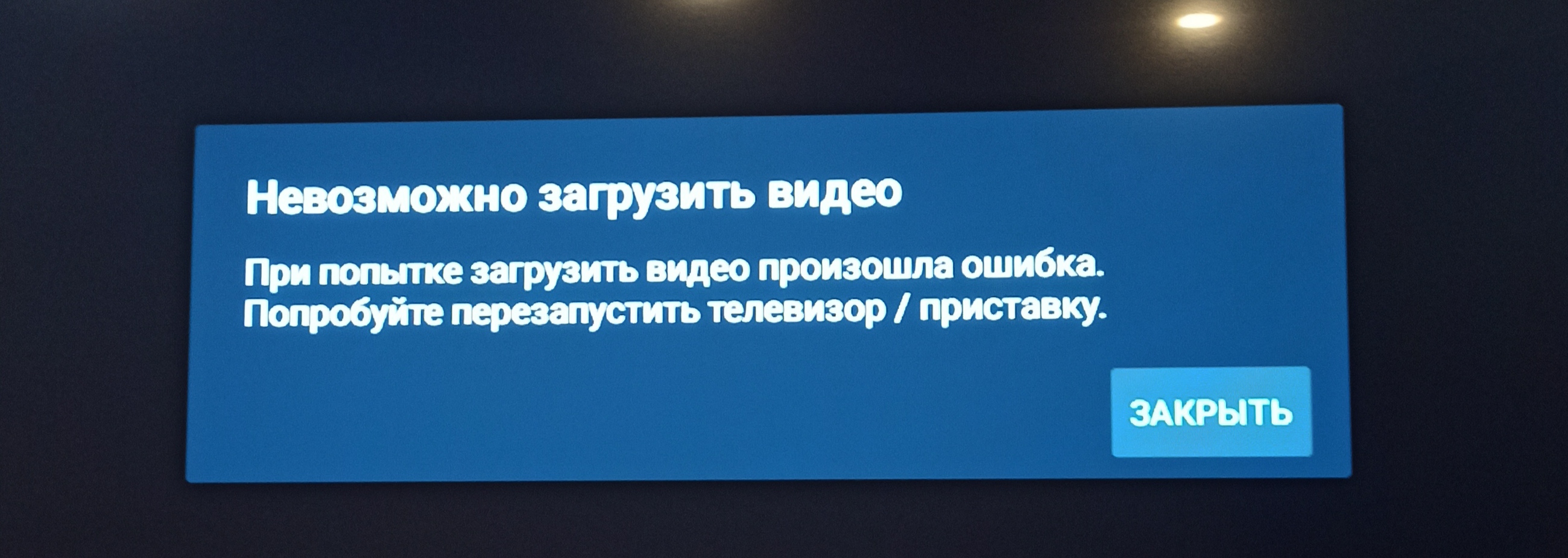 Невозможно загрузить видео

При попытке загрузить видео произошла ошибка. Попробуйте перезапустить телевизор / приставку.

ЗАКРЫТЬ